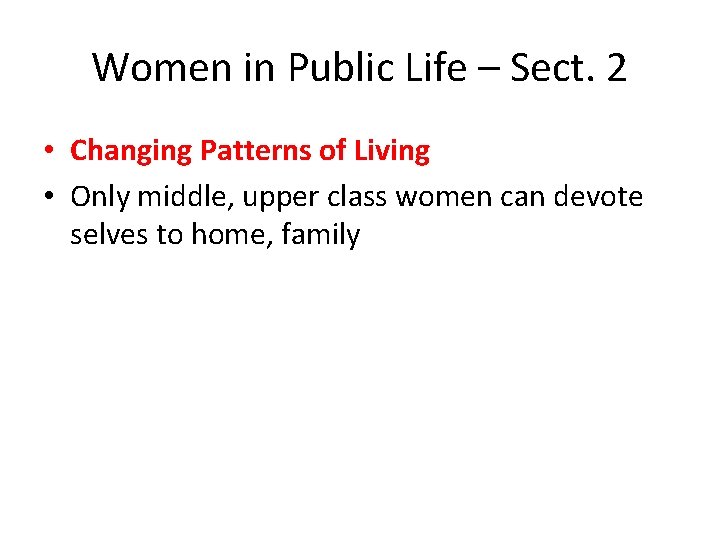 Women in Public Life – Sect. 2

• Changing Patterns of Living
• Only middle, upper class women can devote selves to home, family